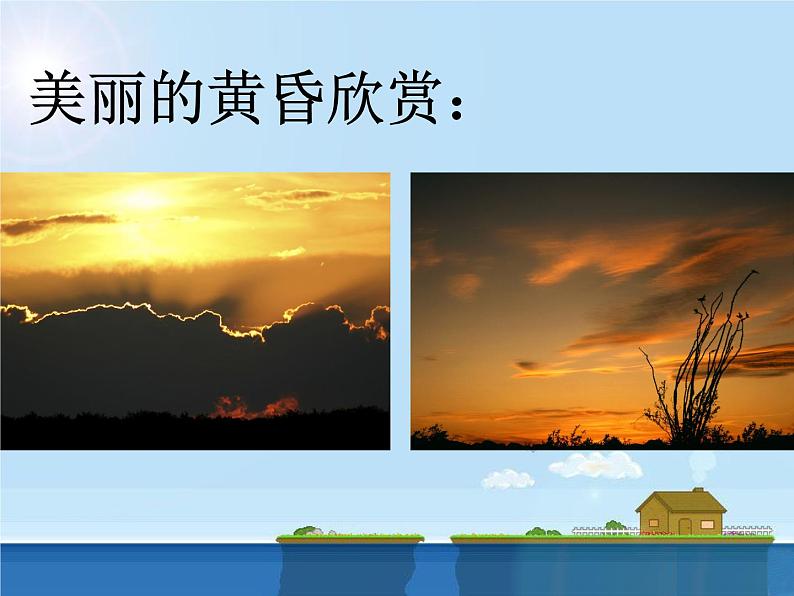 美丽的黄昏欣赏：